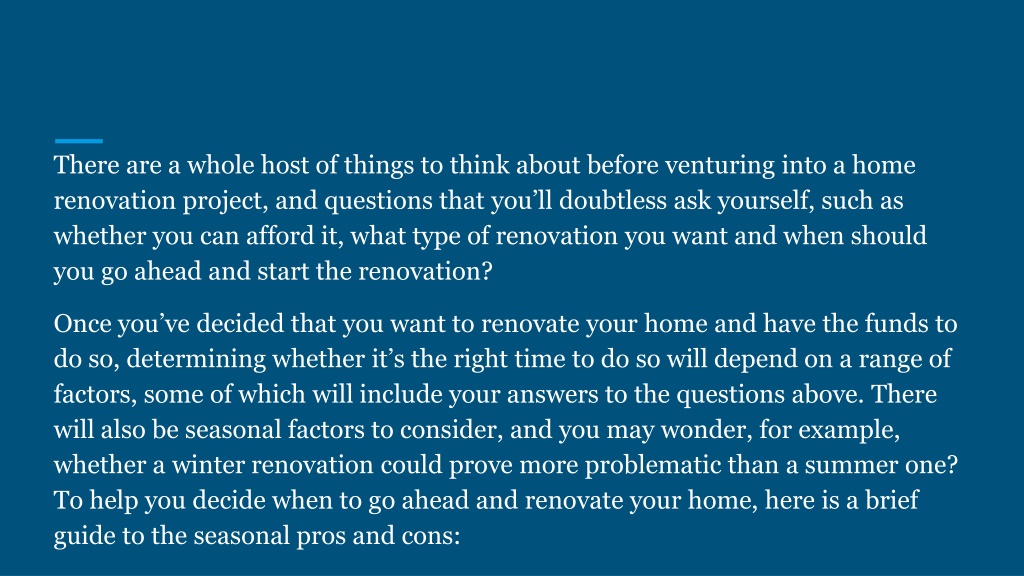 There are a whole host of things to think about before venturing into a home renovation project, and questions that you’ll doubtless ask yourself, such as whether you can afford it, what type of renovation you want and when should you go ahead and start the renovation?

Once you’ve decided that you want to renovate your home and have the funds to do so, determining whether it’s the right time to do so will depend on a range of factors, some of which will include your answers to the questions above. There will also be seasonal factors to consider, and you may wonder, for example, whether a winter renovation could prove more problematic than a summer one? To help you decide when to go ahead and renovate your home, here is a brief guide to the seasonal pros and cons: